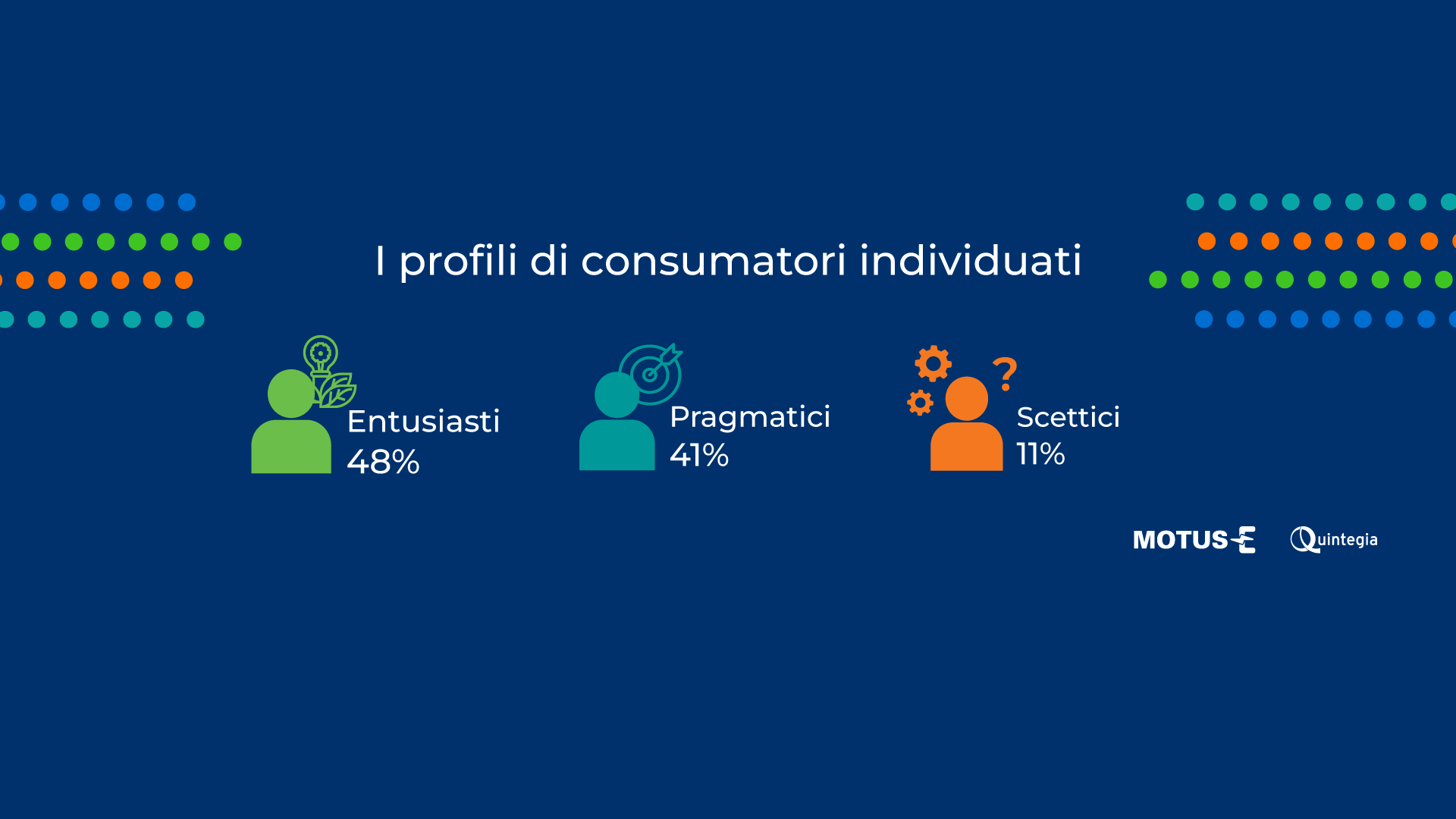 I profili di consumatori individuati

Entusiasti
48%

Pragmatici
41%

Scettici
11%

MOTUS-E

Quintegia